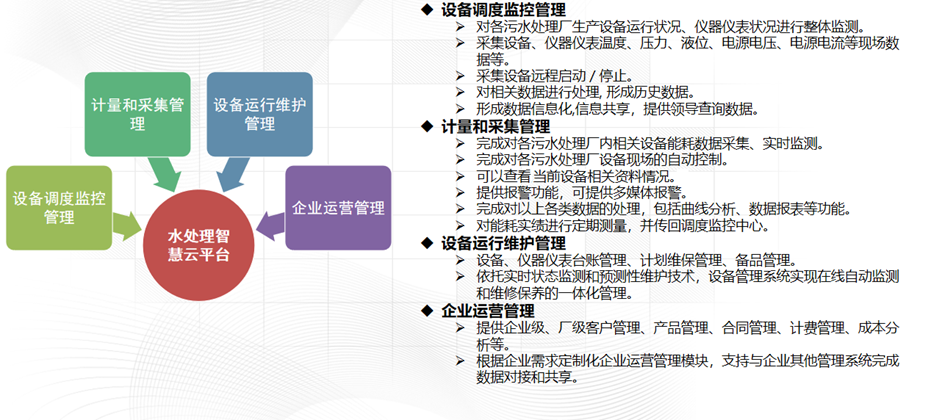 计量和采集管理

设备运行维护管理

设备调度监控管理

企业运营管理

水处理智慧云平台

◆ 设备调度监控管理
➢ 对各污水处理厂生产设备运行状况、仪器仪表状况进行整体监测。
➢ 采集设备、仪器仪表温度、压力、液位、电源电压、电源电流等现场数据等。
➢ 采集设备远程启动 / 停止。
➢ 对相关数据进行处理，形成历史数据。
➢ 形成数据信息化,信息共享，提供领导查询数据。

◆ 计量和采集管理
➢ 完成对各污水处理厂内相关设备能耗数据采集、实时监测。
➢ 完成对各污水处理厂设备现场的自动控制。
➢ 可以查看当前设备相关资料情况。
➢ 提供报警功能，可提供多媒体报警。
➢ 完成对以上各类数据的处理，包括曲线分析、数据报表等功能。
➢ 对能耗实绩进行定期测量，并传回调度监控中心。

◆ 设备运行维护管理
➢ 设备、仪器仪表台账管理、计划维保管理、备品管理。
➢ 依托实时状态监测和预测性维护技术，设备管理系统实现在线自动监测和维修保养的一体化管理。

◆ 企业运营管理
➢ 提供企业级、厂级客户管理、产品管理、合同管理、计费管理、成本分析等。
➢ 根据企业需求定制化企业运营管理模块，支持与企业其他管理系统完成数据对接和共享。